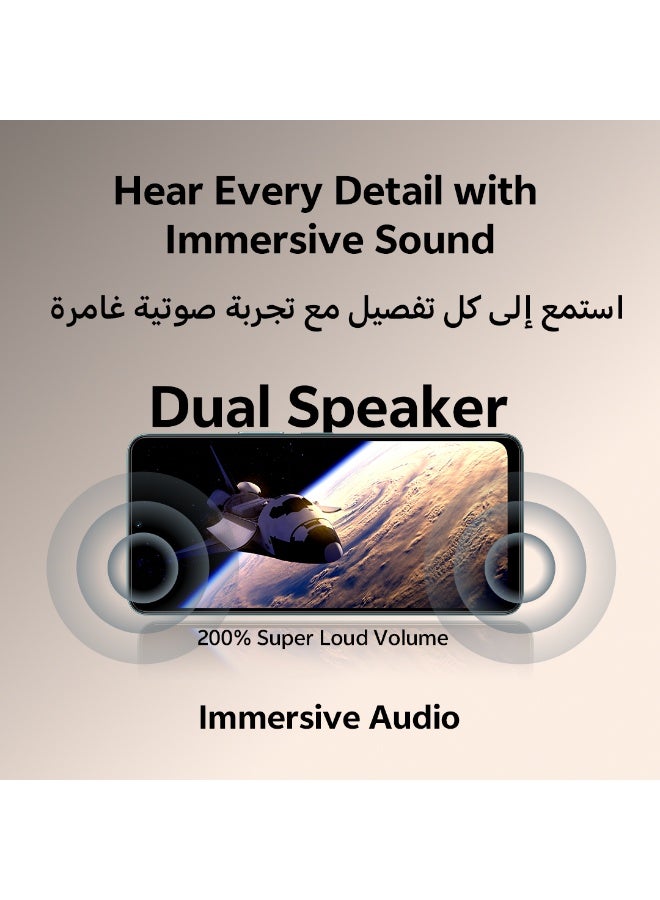 Hear Every Detail with Immersive Sound

استمع إلى كل تفصيل مع تجربة صوتية غامرة

Dual Speaker

200% Super Loud Volume

Immersive Audio